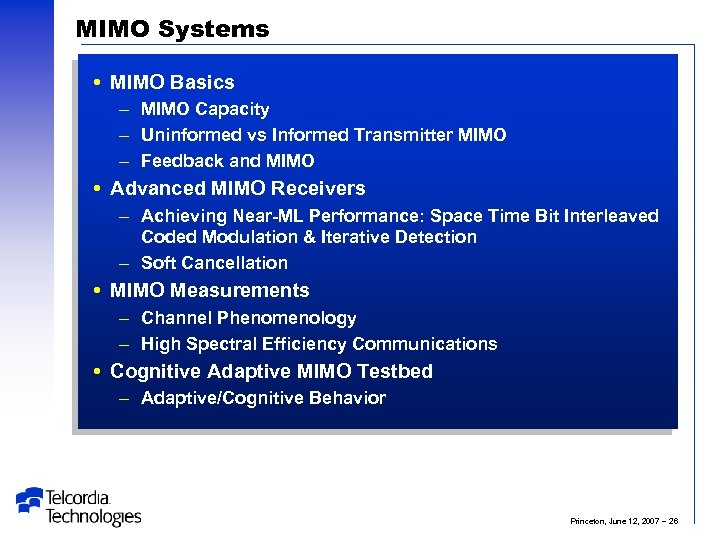 MIMO Systems

• MIMO Basics
– MIMO Capacity
– Uninformed vs Informed Transmitter MIMO
– Feedback and MIMO
• Advanced MIMO Receivers
– Achieving Near-ML Performance: Space Time Bit Interleaved Coded Modulation & Iterative Detection
– Soft Cancellation
• MIMO Measurements
– Channel Phenomenology
– High Spectral Efficiency Communications
• Cognitive Adaptive MIMO Testbed
– Adaptive/Cognitive Behavior

Telcordia Technologies

Princeton, June 12, 2007 – 26